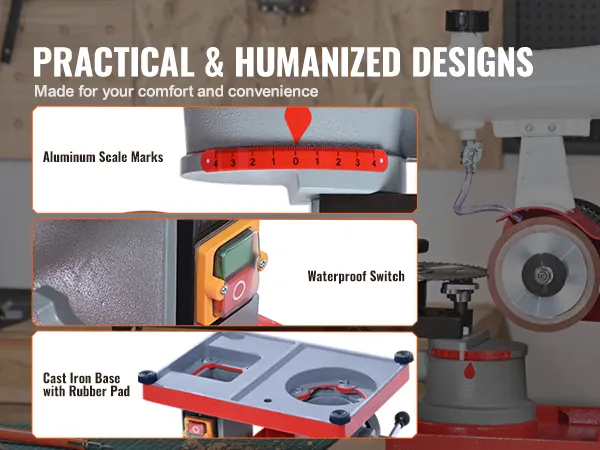 PRACTICAL & HUMANIZED DESIGNS
Made for your comfort and convenience

Aluminum Scale Marks

4 3 2 1 0 1 2 3 4

Waterproof Switch

Cast Iron Base with Rubber Pad